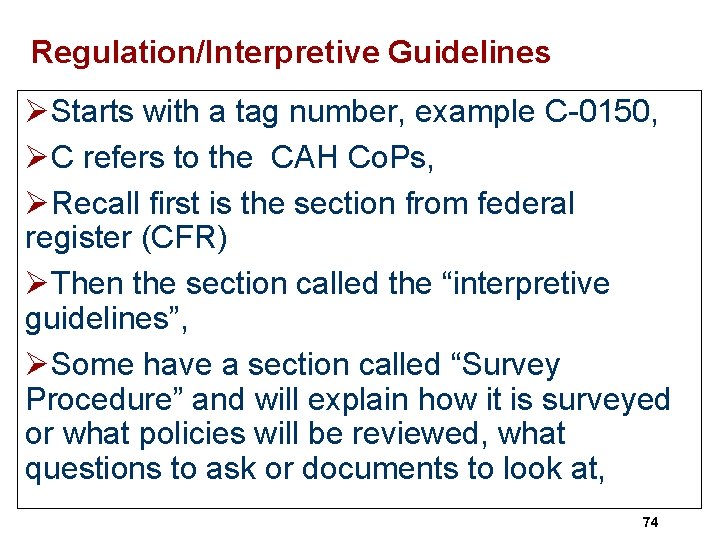 Regulation/Interpretive Guidelines

➢Starts with a tag number, example C-0150,

➢C refers to the CAH CoPs,

➢Recall first is the section from federal register (CFR)

➢Then the section called the “interpretive guidelines”,

➢Some have a section called “Survey Procedure” and will explain how it is surveyed or what policies will be reviewed, what questions to ask or documents to look at,

74